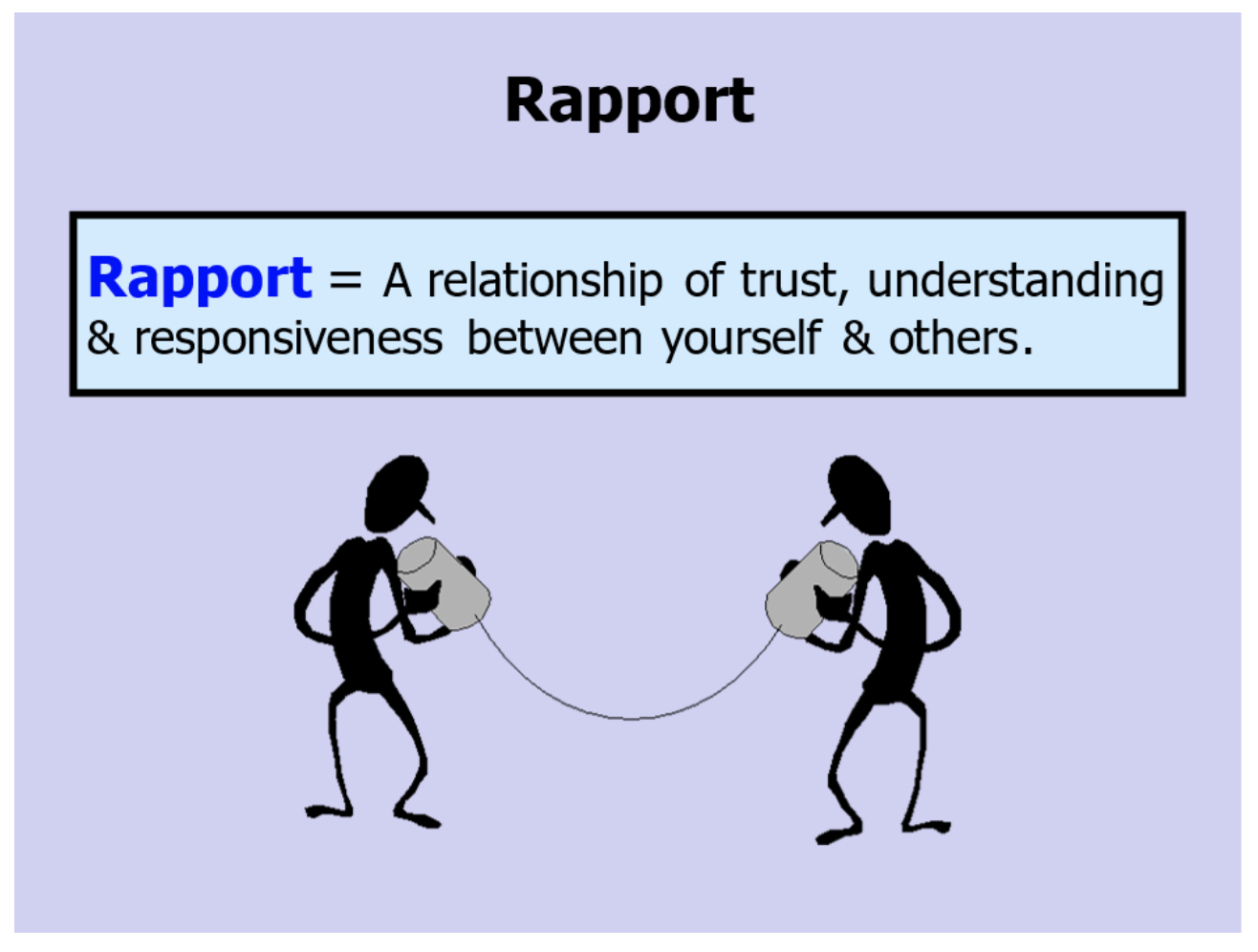 Rapport

Rapport = A relationship of trust, understanding & responsiveness between yourself & others.